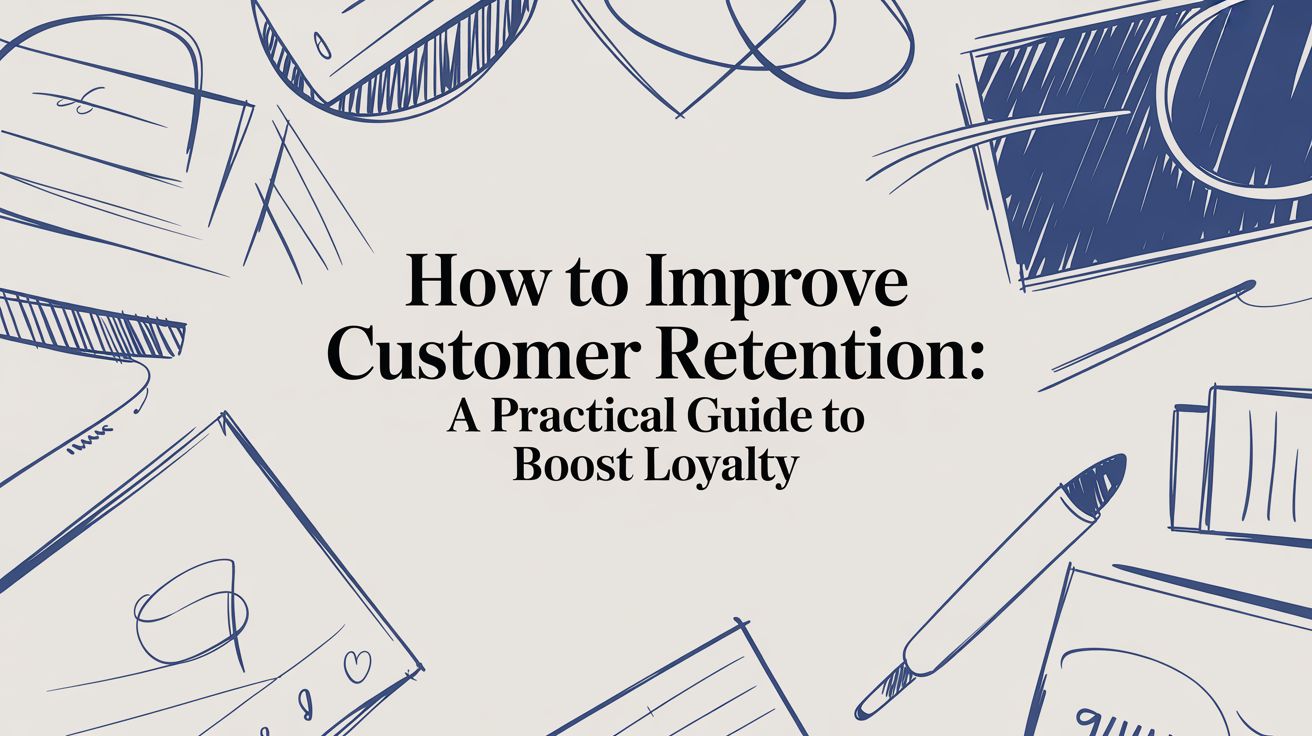 How to Improve Customer Retention:
A Practical Guide to Boost Loyalty